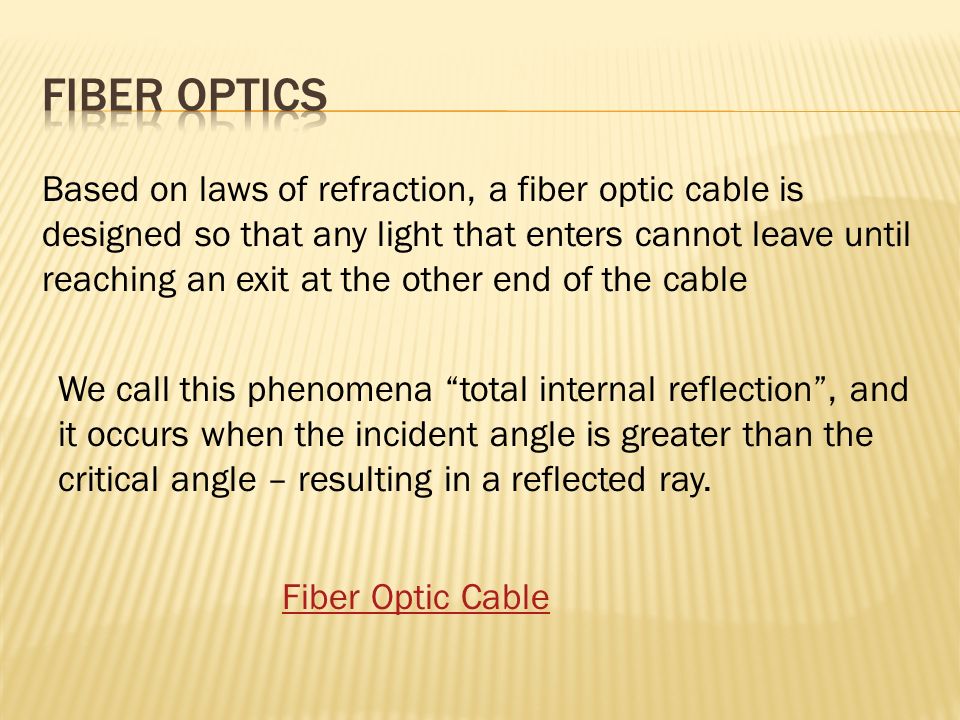 FIBER OPTICS

Based on laws of refraction, a fiber optic cable is designed so that any light that enters cannot leave until reaching an exit at the other end of the cable

We call this phenomena “total internal reflection”, and it occurs when the incident angle is greater than the critical angle – resulting in a reflected ray.

Fiber Optic Cable